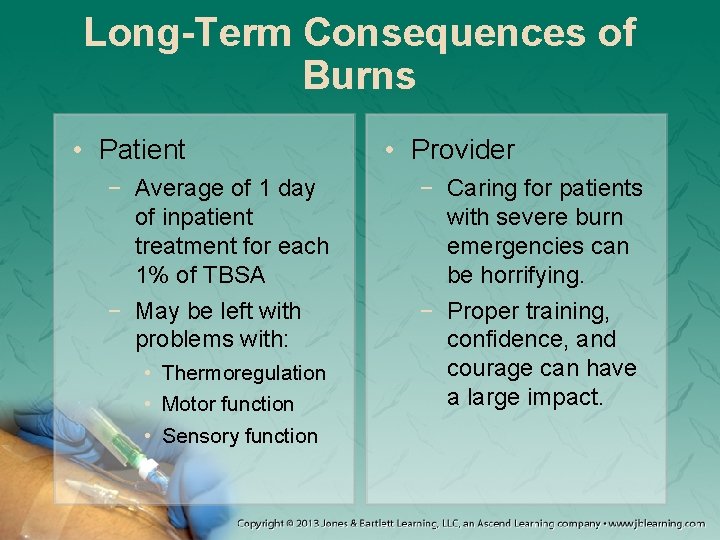 Long-Term Consequences of Burns

• Patient
− Average of 1 day of inpatient treatment for each 1% of TBSA
− May be left with problems with:
• Thermoregulation
• Motor function
• Sensory function

• Provider
− Caring for patients with severe burn emergencies can be horrifying.
− Proper training, confidence, and courage can have a large impact.

Copyright © 2013 Jones & Bartlett Learning, LLC, an Ascend Learning company • www.jblearning.com